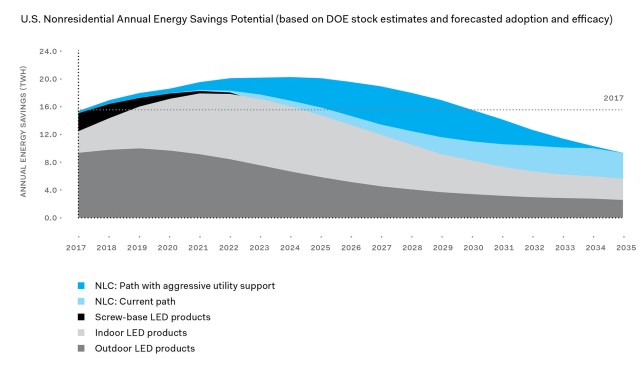 U.S. Nonresidential Annual Energy Savings Potential (based on DOE stock estimates and forecasted adoption and efficacy)

ANNUAL ENERGY SAVINGS (TWH)

24.0
20.0
16.0
12.0
8.0
4.0
0.0

2017

2017 2018 2019 2020 2021 2022 2023 2024 2025 2026 2027 2028 2029 2030 2031 2032 2033 2034 2035

NLC: Path with aggressive utility support
NLC: Current path
Screw-base LED products
Indoor LED products
Outdoor LED products